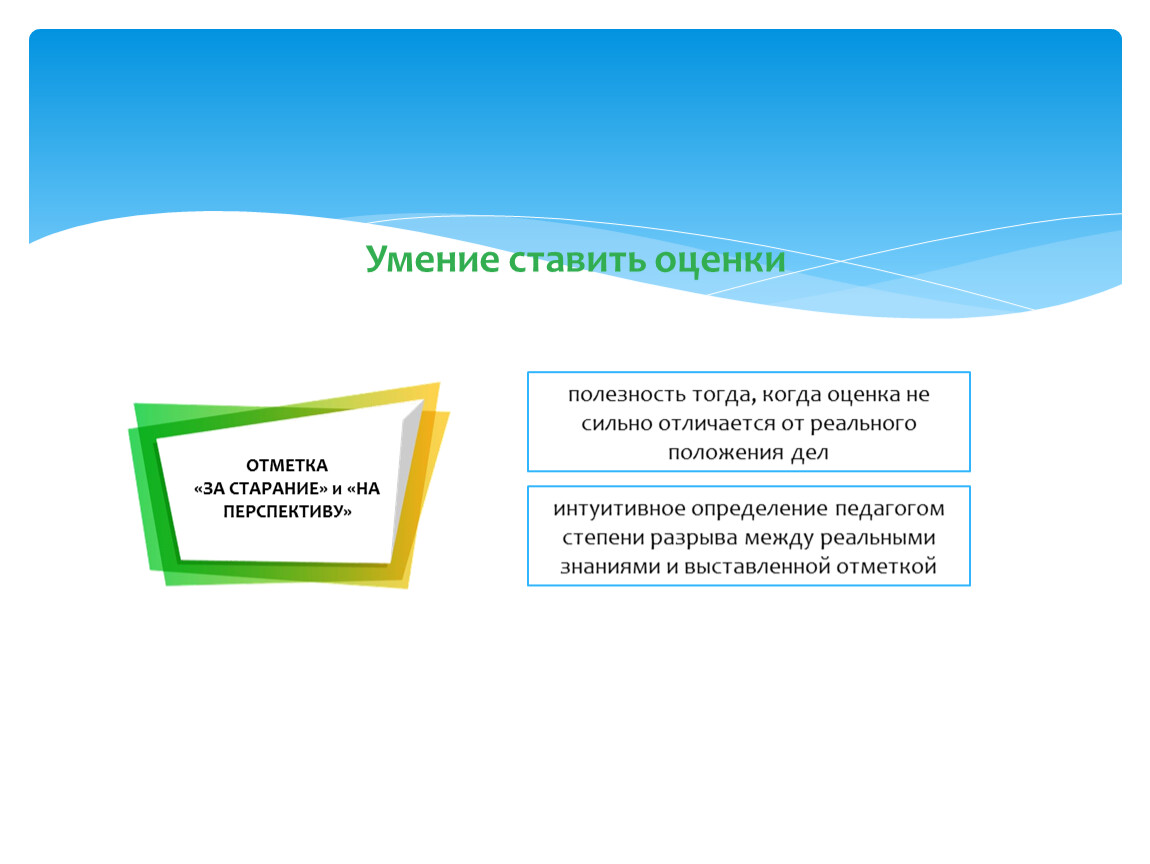 Умение ставить оценки

ОТМЕТКА «ЗА СТАРАНИЕ» и «НА ПЕРСПЕКТИВУ»

полезность тогда, когда оценка не сильно отличается от реального положения дел

интуитивное определение педагогом степени разрыва между реальными знаниями и выставленной отметкой